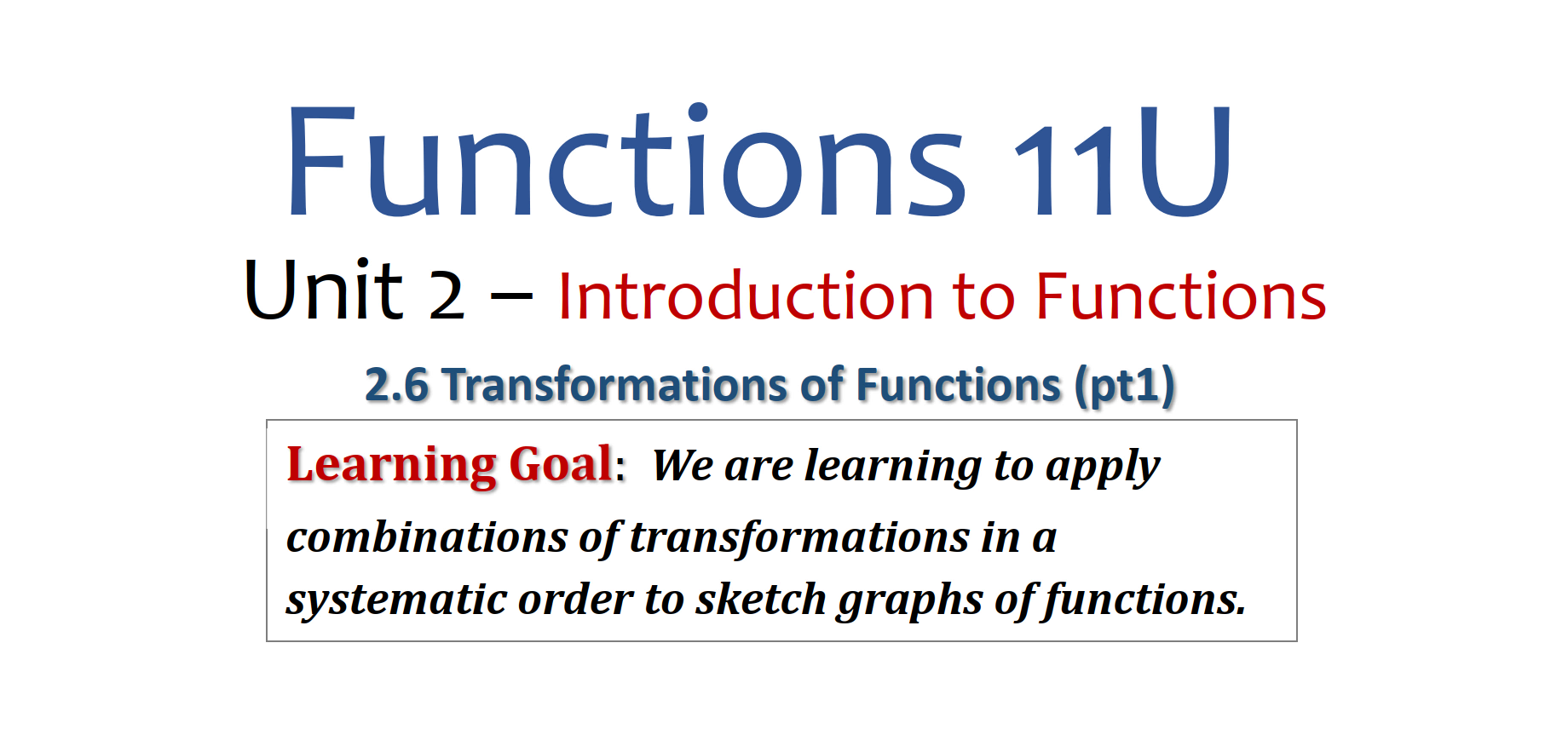 Functions 11U

Unit 2 – Introduction to Functions

2.6 Transformations of Functions (pt1)

Learning Goal: We are learning to apply combinations of transformations in a systematic order to sketch graphs of functions.